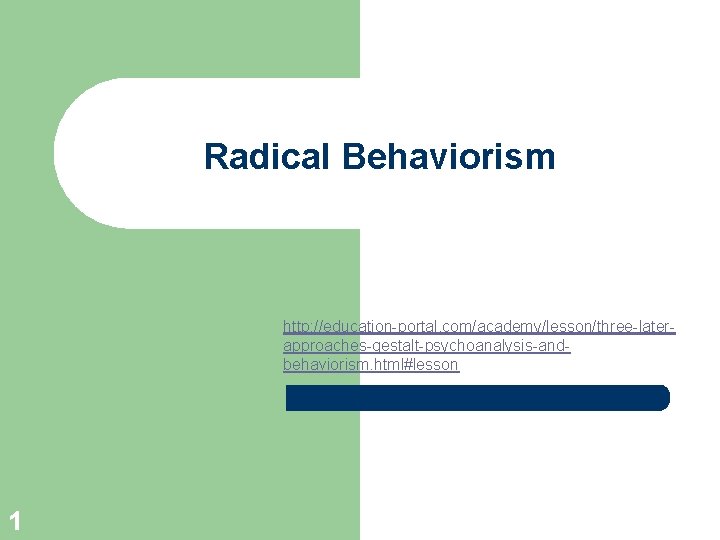 Radical Behaviorism

http://education-portal.com/academy/lesson/three-later-approaches-gestalt-psychoanalysis-and-behaviorism.html#lesson

1